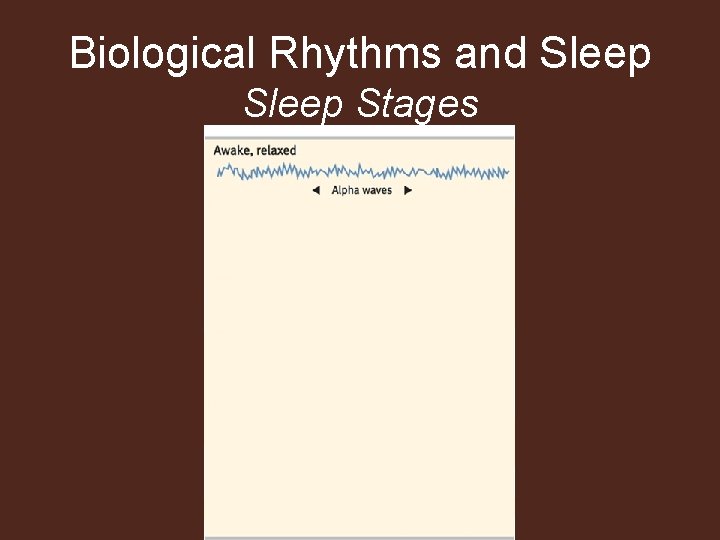 Biological Rhythms and Sleep
Sleep Stages

Awake, relaxed

Alpha waves